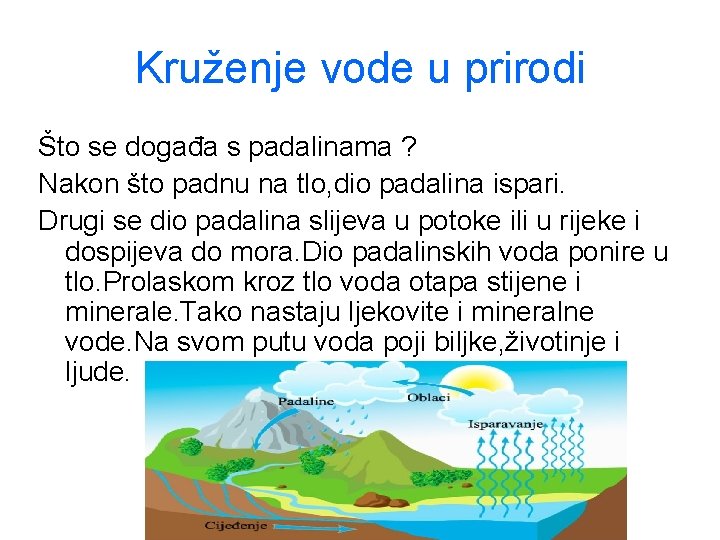 Kruženje vode u prirodi

Što se događa s padalinama ?

Nakon što padnu na tlo,dio padalina ispari.

Drugi se dio padalina slijeva u potoke ili u rijeke i dospijeva do mora.Dio padalinskih voda ponire u tlo.Prolaskom kroz tlo voda otapa stijene i minerale.Tako nastaju ljekovite i mineralne vode.Na svom putu voda poji biljke,životinje i ljude.

Padaline
Oblaci
Isparavanje
Cijeđenje